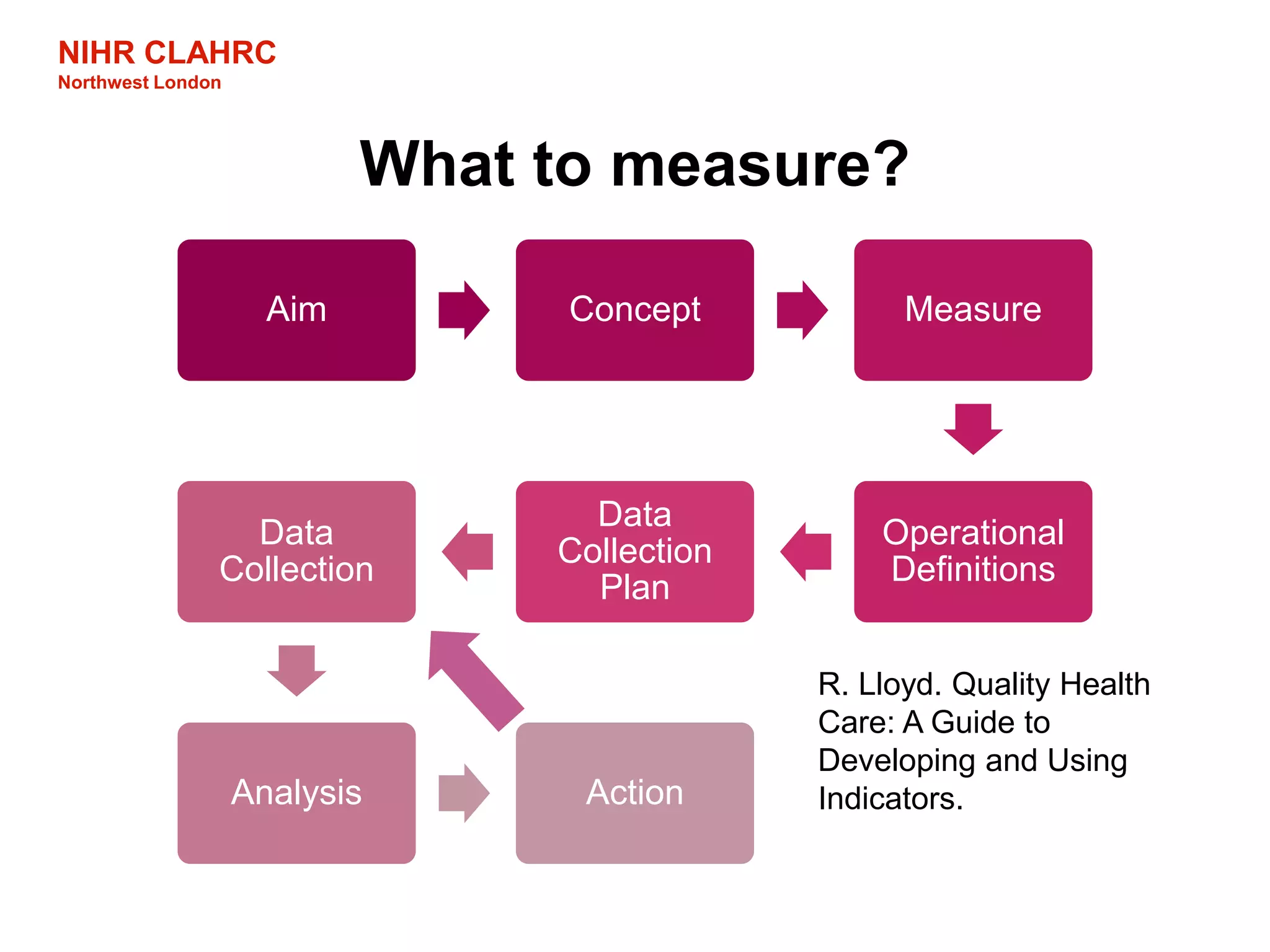 NIHR CLAHRC
Northwest London

What to measure?

Aim

Concept

Measure

Operational Definitions

Data Collection Plan

Data Collection

Analysis

Action

R. Lloyd. Quality Health Care: A Guide to Developing and Using Indicators.